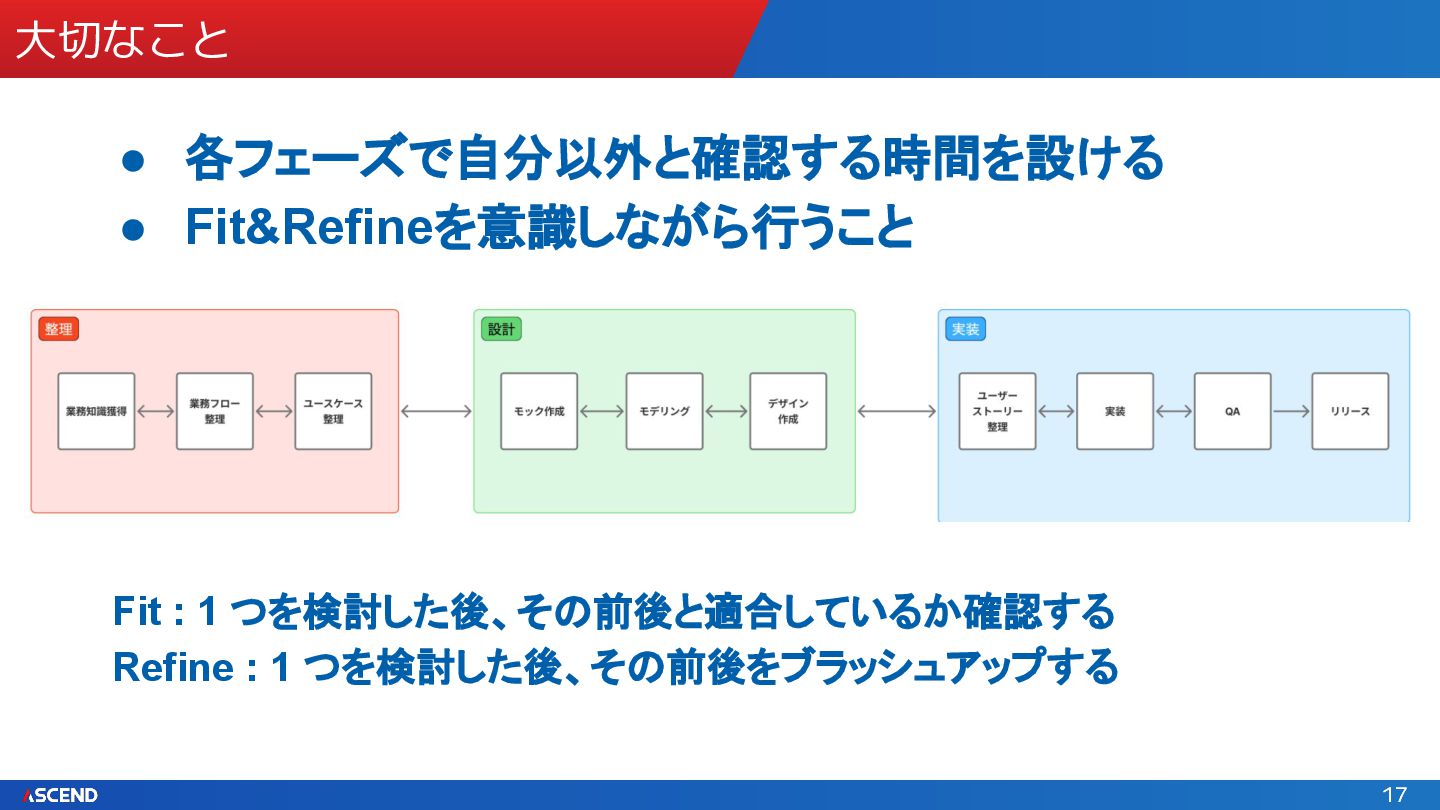 大切なこと

● 各フェーズで自分以外と確認する時間を設ける
● Fit&Refineを意識しながら行うこと

整理

業務知識獲得

業務フロー整理

ユースケース整理

設計

モック作成

モデリング

デザイン作成

実装

ユーザーストーリー整理

実装

QA

リリース

Fit : 1 つを検討した後、その前後と適合しているか確認する
Refine : 1 つを検討した後、その前後をブラッシュアップする

ASCEND

17